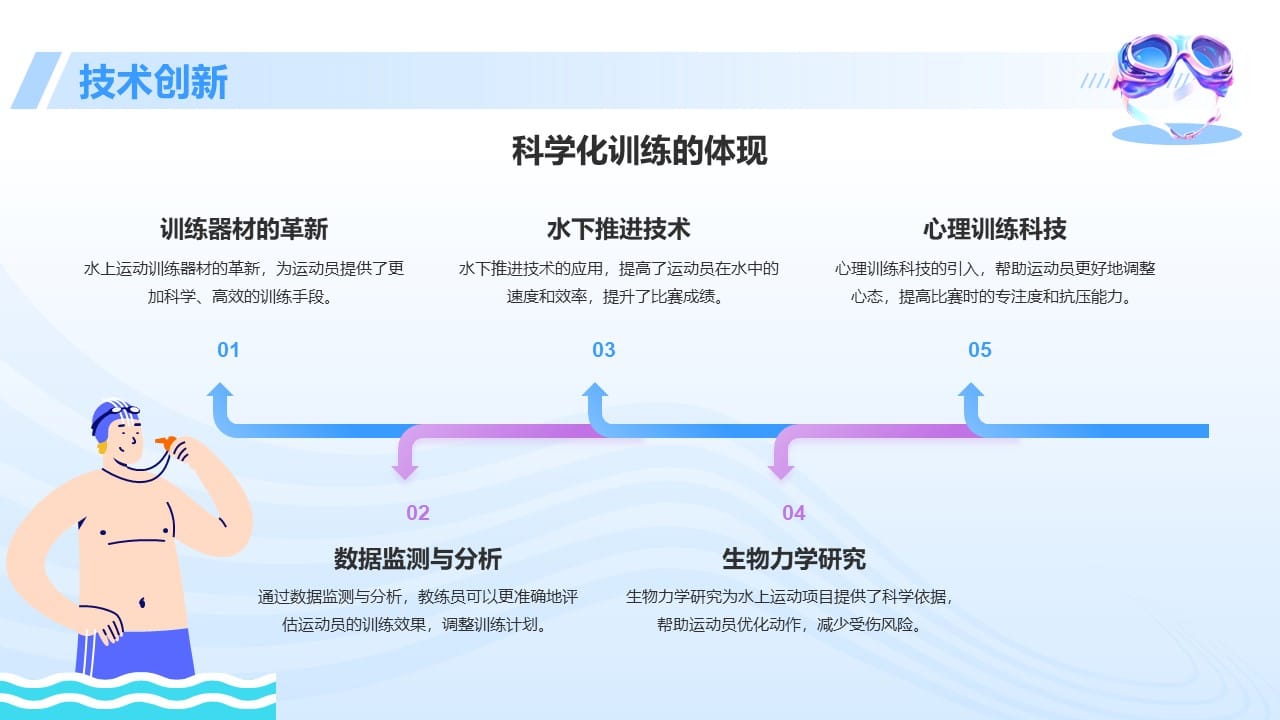 技术创新

科学化训练的体现

训练器材的革新
水上运动训练器材的革新，为运动员提供了更加科学、高效的训练手段。

01

水下推进技术
水下推进技术的应用，提高了运动员在水中的速度和效率，提升了比赛成绩。

03

心理训练科技
心理训练科技的引入，帮助运动员更好地调整心态，提高比赛时的专注度和抗压能力。

05

02
数据监测与分析
通过数据监测与分析，教练员可以更准确地评估运动员的训练效果，调整训练计划。

04
生物力学研究
生物力学研究为水上运动项目提供了科学依据，帮助运动员优化动作，减少受伤风险。